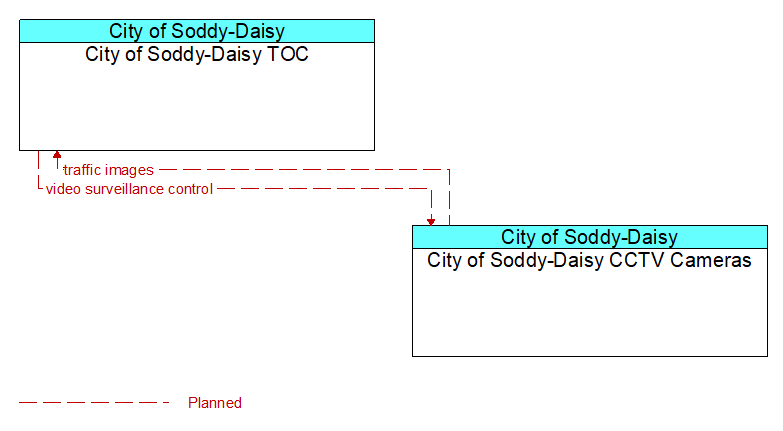 City of Soddy-Daisy
City of Soddy-Daisy TOC

traffic images
video surveillance control

City of Soddy-Daisy
City of Soddy-Daisy CCTV Cameras

Planned